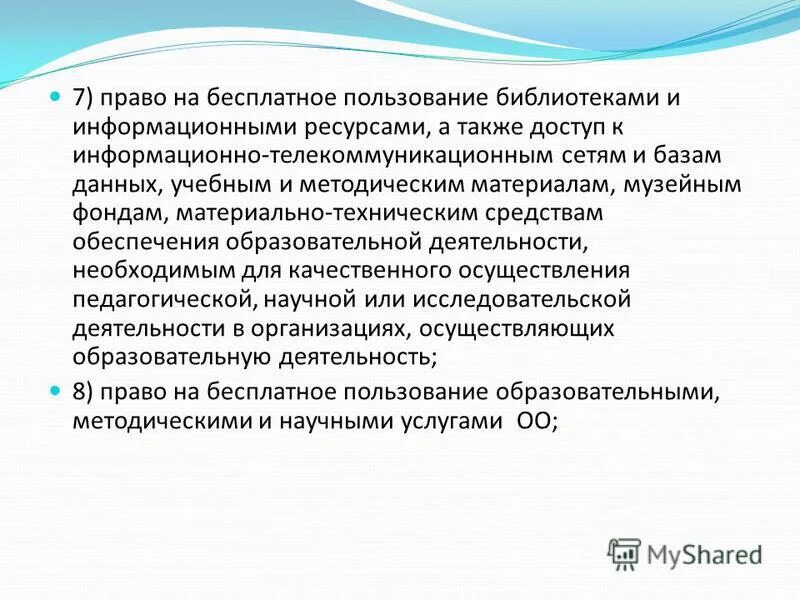 7) право на бесплатное пользование библиотеками и информационными ресурсами, а также доступ к информационно-телекоммуникационным сетям и базам данных, учебным и методическим материалам, музейным фондам, материально-техническим средствам обеспечения образовательной деятельности, необходимым для качественного осуществления педагогической, научной или исследовательской деятельности в организациях, осуществляющих образовательную деятельность;

8) право на бесплатное пользование образовательными, методическими и научными услугами ОО;

MyShared